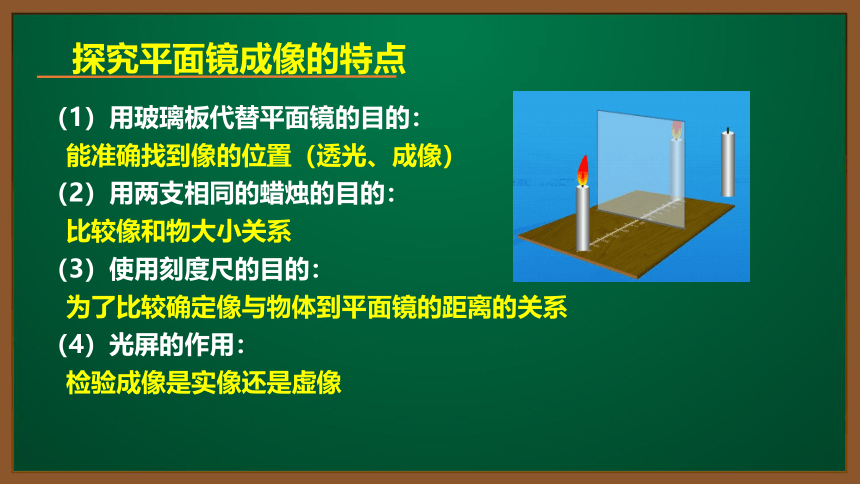 探究平面镜成像的特点

（1）用玻璃板代替平面镜的目的：
能准确找到像的位置（透光、成像）

（2）用两支相同的蜡烛的目的：
比较像和物大小关系

（3）使用刻度尺的目的：
为了比较确定像与物体到平面镜的距离的关系

（4）光屏的作用：
检验成像是实像还是虚像